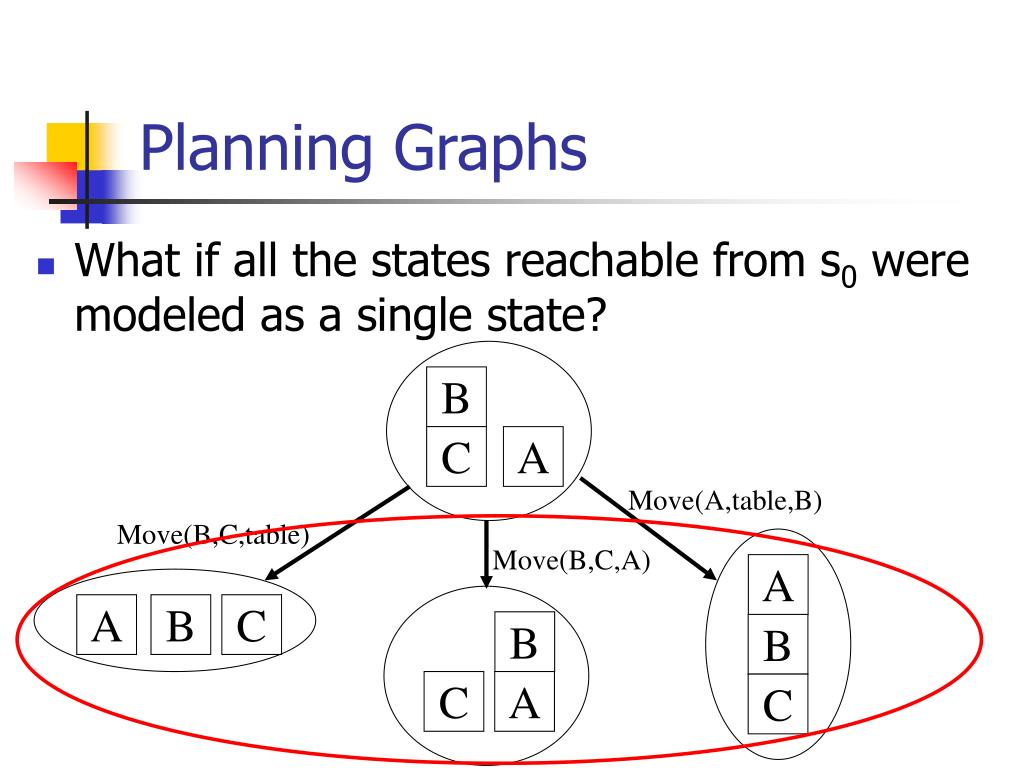 Planning Graphs

What if all the states reachable from $s_0$ were modeled as a single state?

B
C A

Move(B,C,table)

Move(B,C,A)

Move(A,table,B)

A B C

B
C A

A
B
C